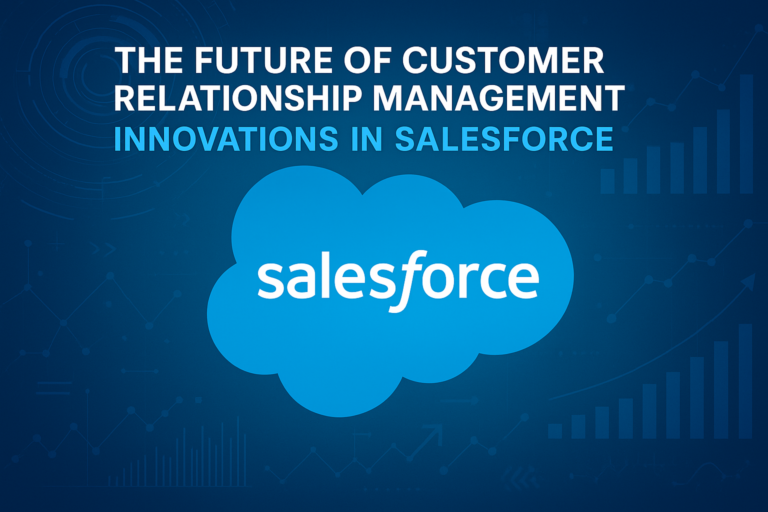 THE FUTURE OF CUSTOMER RELATIONSHIP MANAGEMENT
INNOVATIONS IN SALESFORCE

salesforce